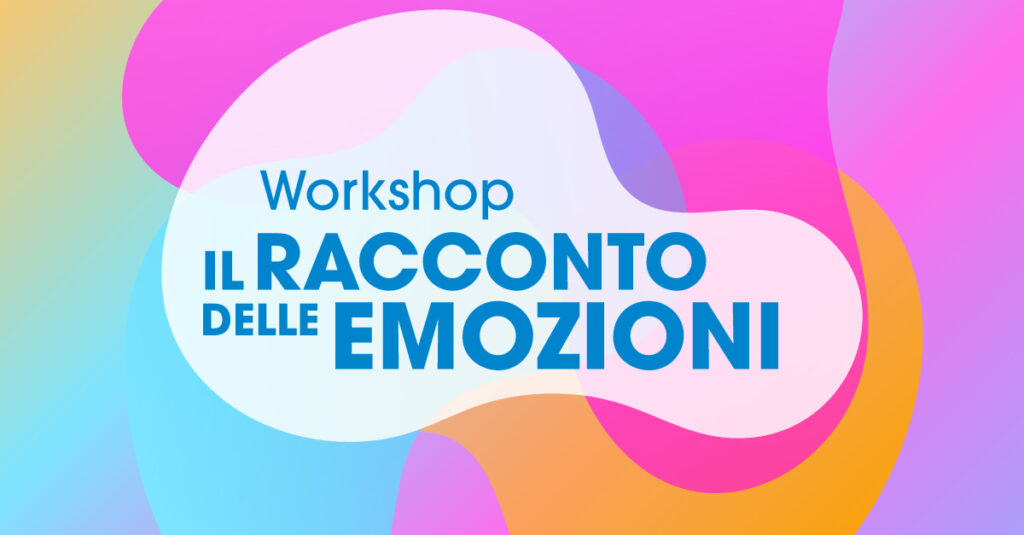 Workshop
IL RACCONTO
DELLE EMOZIONI